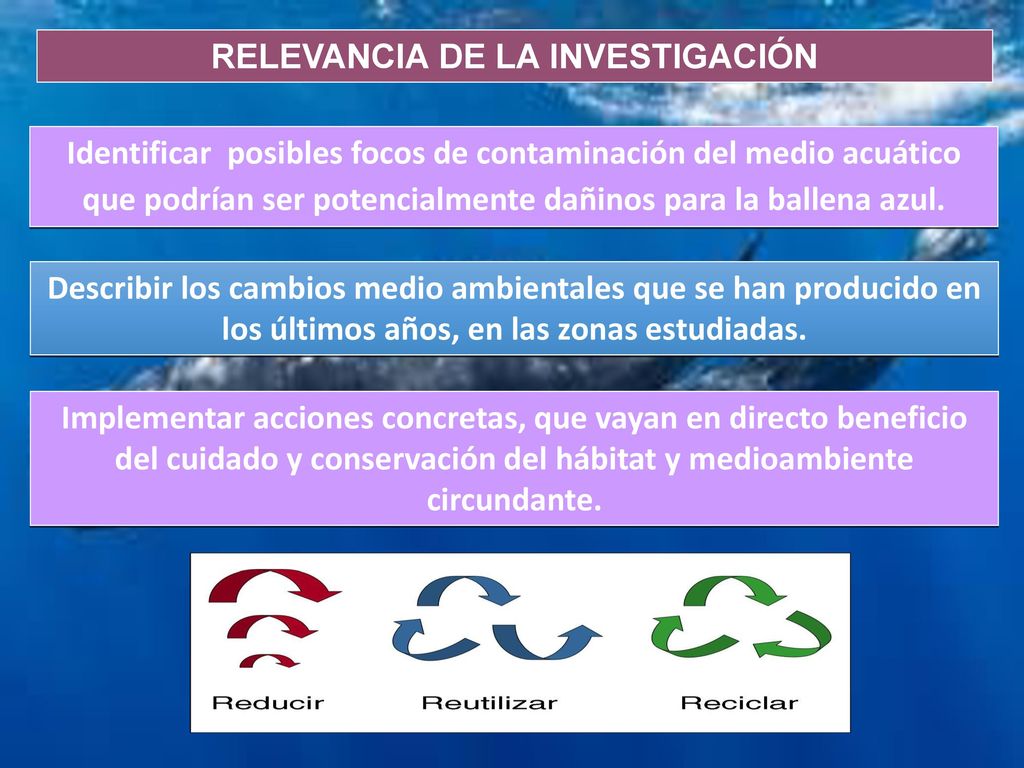 RELEVANCIA DE LA INVESTIGACIÓN

Identificar posibles focos de contaminación del medio acuático que podrían ser potencialmente dañinos para la ballena azul.

Describir los cambios medio ambientales que se han producido en los últimos años, en las zonas estudiadas.

Implementar acciones concretas, que vayan en directo beneficio del cuidado y conservación del hábitat y medioambiente circundante.

Reducir

Reutilizar

Reciclar